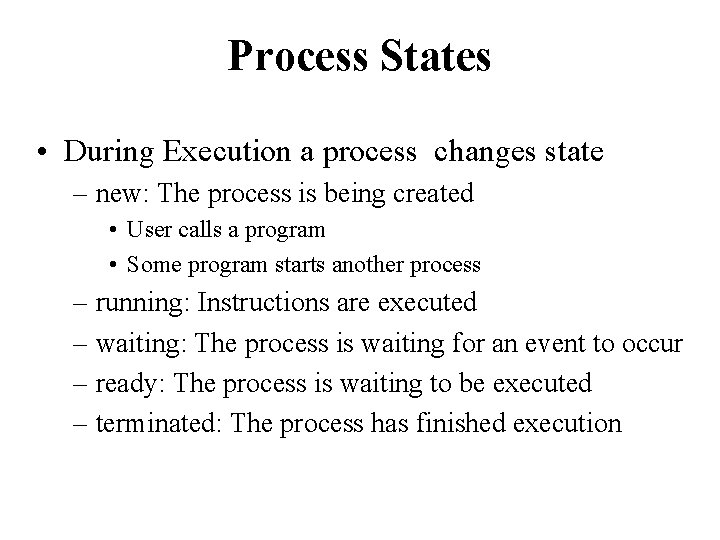 Process States

• During Execution a process changes state
– new: The process is being created
• User calls a program
• Some program starts another process
– running: Instructions are executed
– waiting: The process is waiting for an event to occur
– ready: The process is waiting to be executed
– terminated: The process has finished execution